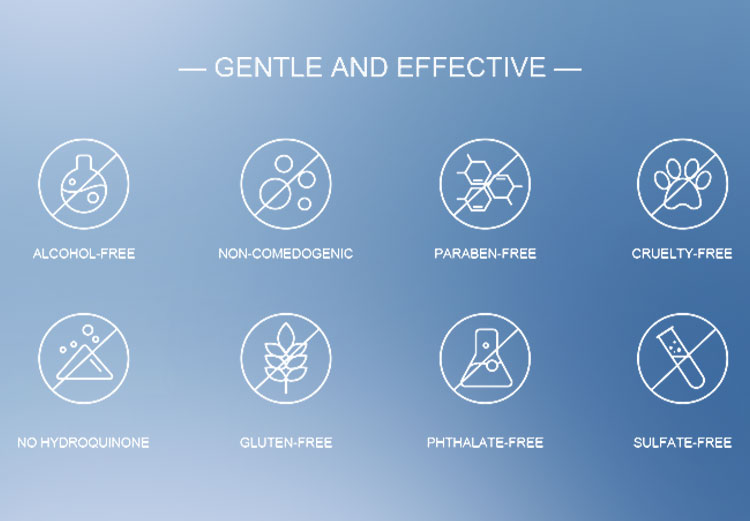 — GENTLE AND EFFECTIVE —

ALCOHOL-FREE

NON-COMEDOGENIC

PARABEN-FREE

CRUELTY-FREE

NO HYDROQUINONE

GLUTEN-FREE

PHTHALATE-FREE

SULFATE-FREE